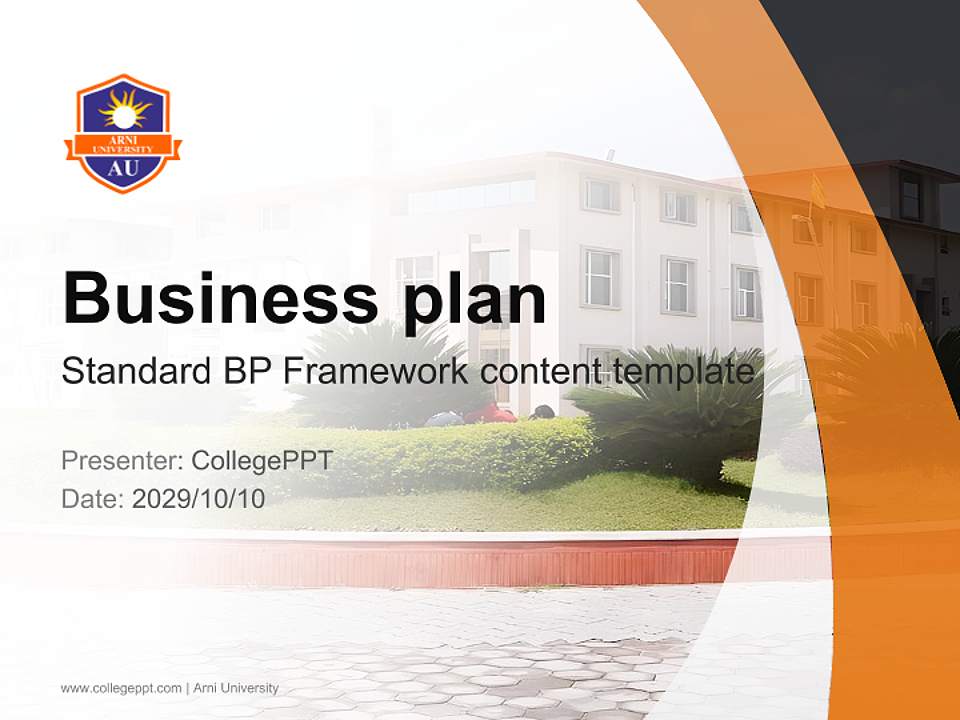 ARNI UNIVERSITY
AU

Business plan
Standard BP Framework content template

Presenter: CollegePPT
Date: 2029/10/10

www.collegeppt.com | Arni University